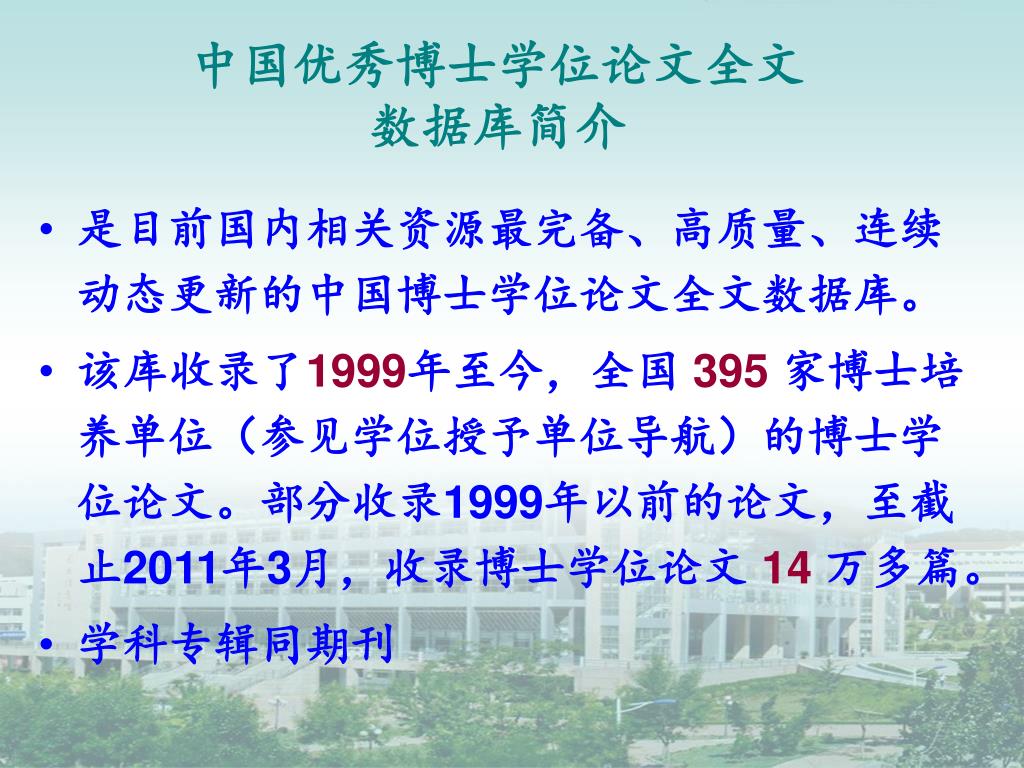 中国优秀博士学位论文全文
数据库简介

• 是目前国内相关资源最完备、高质量、连续动态更新的中国博士学位论文全文数据库。

• 该库收录了1999年至今，全国 395 家博士培养单位（参见学位授予单位导航）的博士学位论文。部分收录1999年以前的论文，至截止2011年3月，收录博士学位论文 14 万多篇。

• 学科专辑同期刊